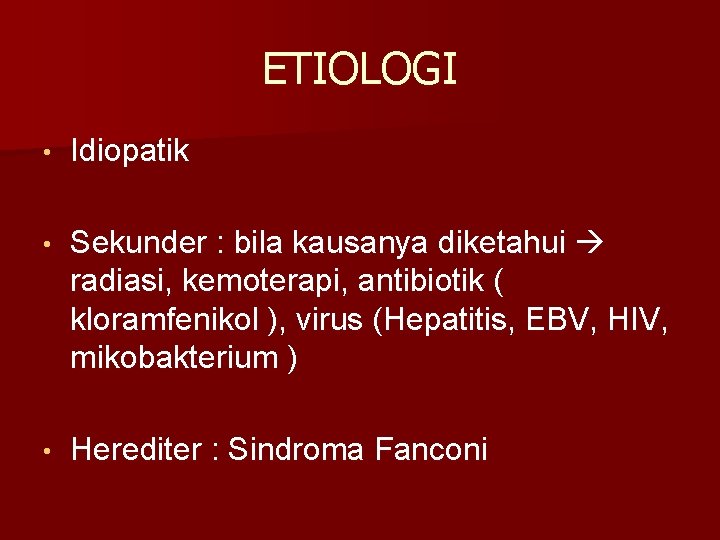 ETIOLOGI

• Idiopatik

• Sekunder : bila kausanya diketahui → radiasi, kemoterapi, antibiotik ( kloramfenikol ), virus (Hepatitis, EBV, HIV, mikobakterium )

• Herediter : Sindroma Fanconi